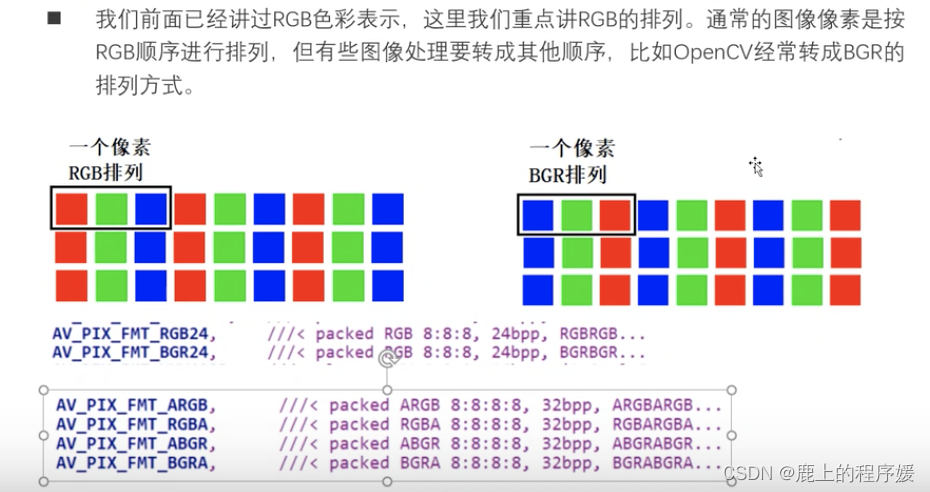 ■ 我们前面已经讲过RGB色彩表示，这里我们重点讲RGB的排列。通常的图像像素是按RGB顺序进行排列，但有些图像处理要转成其他顺序，比如OpenCV经常转成BGR的排列方式。

一个像素
RGB排列

一个像素
BGR排列

AV_PIX_FMT_RGB24, ///< packed RGB 8:8:8, 24bpp, RGBRGB...
AV_PIX_FMT_BGR24, ///< packed RGB 8:8:8, 24bpp, BGRBGR...

AV_PIX_FMT_ARGB, ///< packed ARGB 8:8:8:8, 32bpp, ARGBARGB...
AV_PIX_FMT_RGBA, ///< packed RGBA 8:8:8:8, 32bpp, RGBARGBA...
AV_PIX_FMT_ABGR, ///< packed ABGR 8:8:8:8, 32bpp, ABGRABGR...
AV_PIX_FMT_BGRA, ///< packed BGRA 8:8:8:8, 32bpp, BGRABGRA...

CSDN @鹿上的程序媛